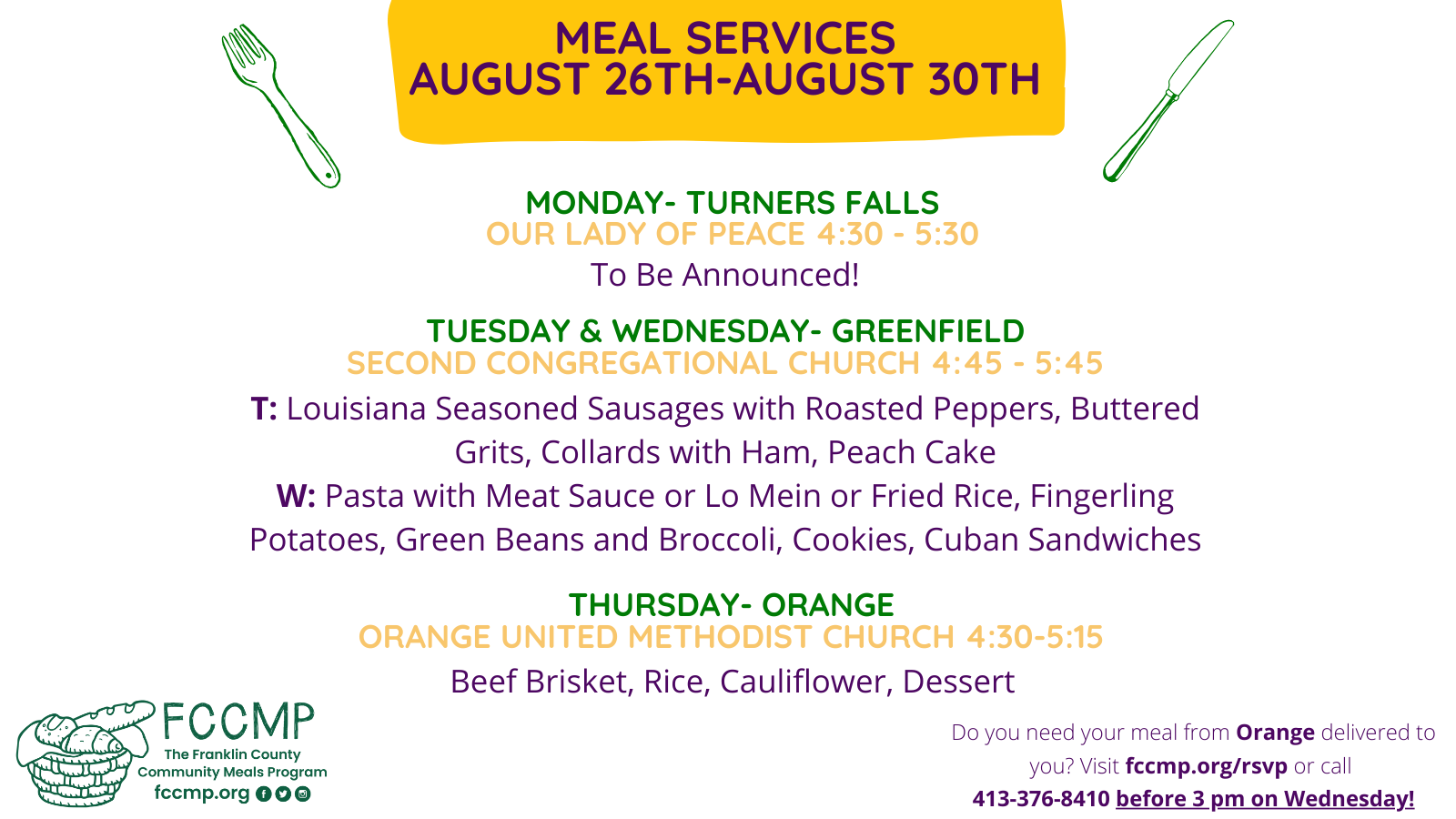 MEAL SERVICES
AUGUST 26TH-AUGUST 30TH

MONDAY- TURNERS FALLS
OUR LADY OF PEACE 4:30 - 5:30
To Be Announced!

TUESDAY & WEDNESDAY- GREENFIELD
SECOND CONGREGATIONAL CHURCH 4:45 - 5:45
T: Louisiana Seasoned Sausages with Roasted Peppers, Buttered Grits, Collards with Ham, Peach Cake
W: Pasta with Meat Sauce or Lo Mein or Fried Rice, Fingerling Potatoes, Green Beans and Broccoli, Cookies, Cuban Sandwiches

THURSDAY- ORANGE
ORANGE UNITED METHODIST CHURCH 4:30-5:15
Beef Brisket, Rice, Cauliflower, Dessert

FCCMP
The Franklin County Community Meals Program
fccmp.org

Do you need your meal from Orange delivered to you? Visit fccmp.org/rsvp or call 413-376-8410 before 3 pm on Wednesday!